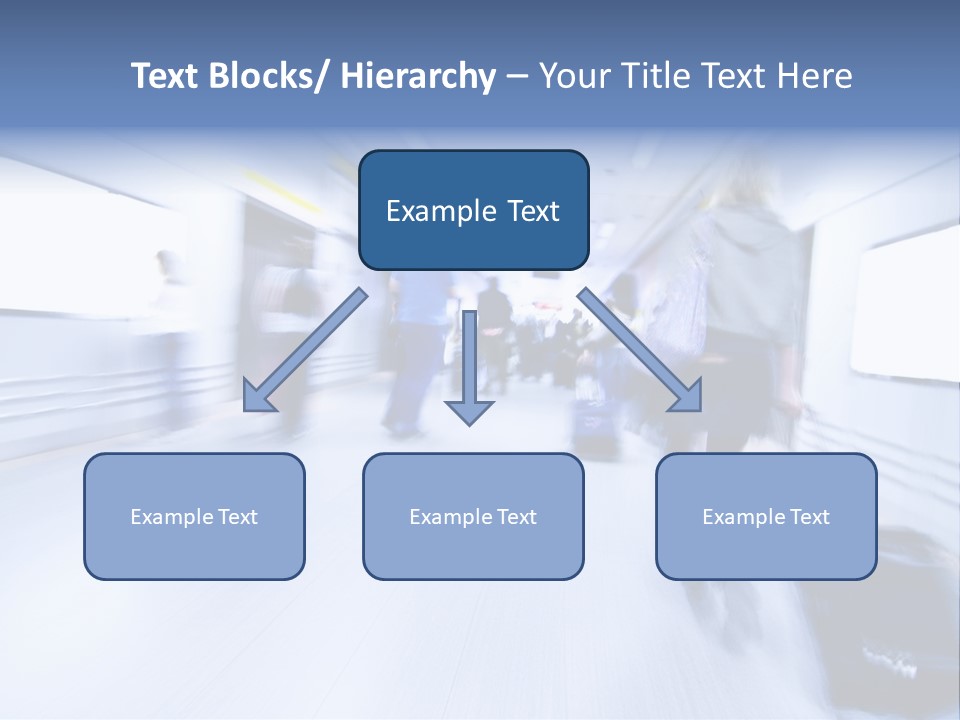 Text Blocks/ Hierarchy – Your Title Text Here

Example Text

Example Text

Example Text

Example Text